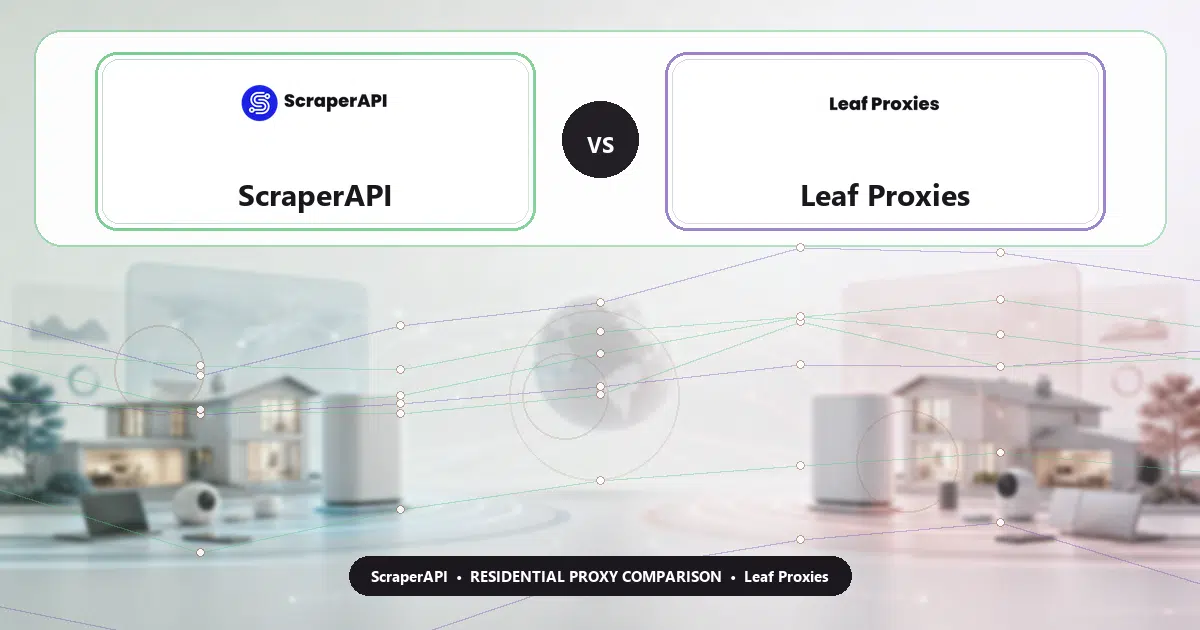 ScraperAPI

ScraperAPI

VS

Leaf Proxies

Leaf Proxies

ScraperAPI • RESIDENTIAL PROXY COMPARISON • Leaf Proxies